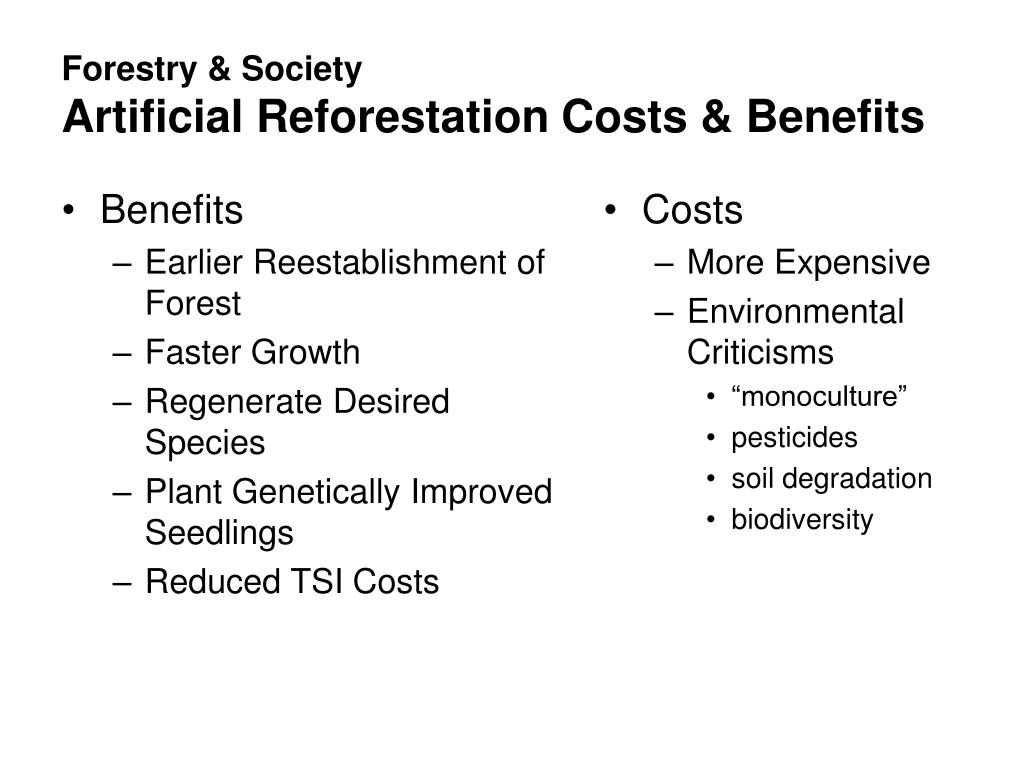 Forestry & Society
Artificial Reforestation Costs & Benefits

• Benefits
– Earlier Reestablishment of Forest
– Faster Growth
– Regenerate Desired Species
– Plant Genetically Improved Seedlings
– Reduced TSI Costs

• Costs
– More Expensive
– Environmental Criticisms
• “monoculture”
• pesticides
• soil degradation
• biodiversity